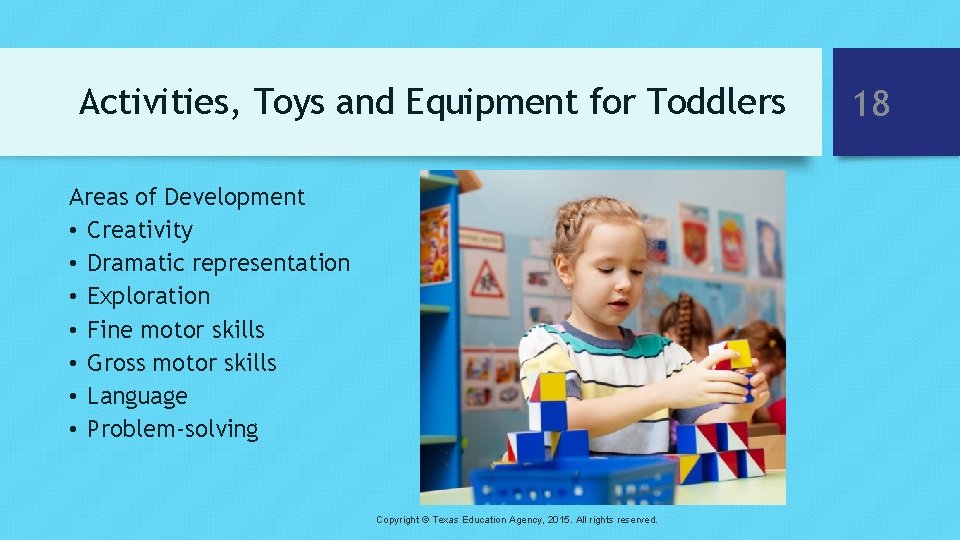 Activities, Toys and Equipment for Toddlers

18

Areas of Development
• Creativity
• Dramatic representation
• Exploration
• Fine motor skills
• Gross motor skills
• Language
• Problem-solving

Copyright © Texas Education Agency, 2015. All rights reserved.